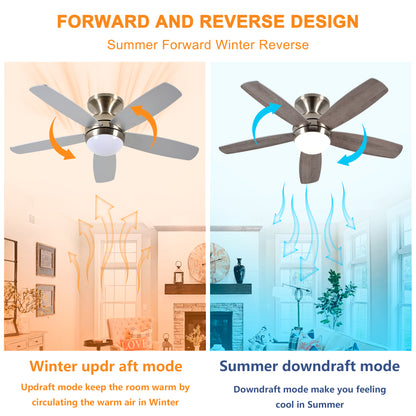 FORWARD AND REVERSE DESIGN

Summer Forward Winter Reverse

LOVE

Winter updr aft mode

Updraft mode keep the room warm by circulating the warm air in Winter

Summer downdraft mode

Downdraft mode make you feeling cool in Summer